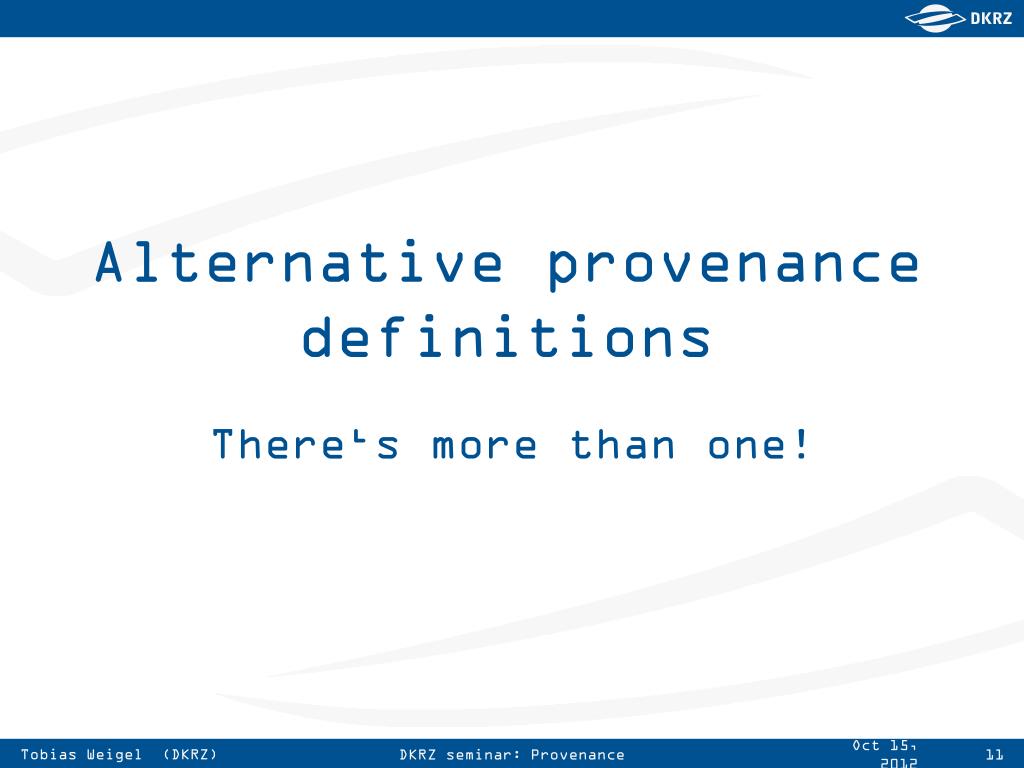 DKRZ

Alternative provenance definitions

There‘s more than one!

Tobias Weigel (DKRZ)

DKRZ seminar: Provenance

Oct 15, 2012

11